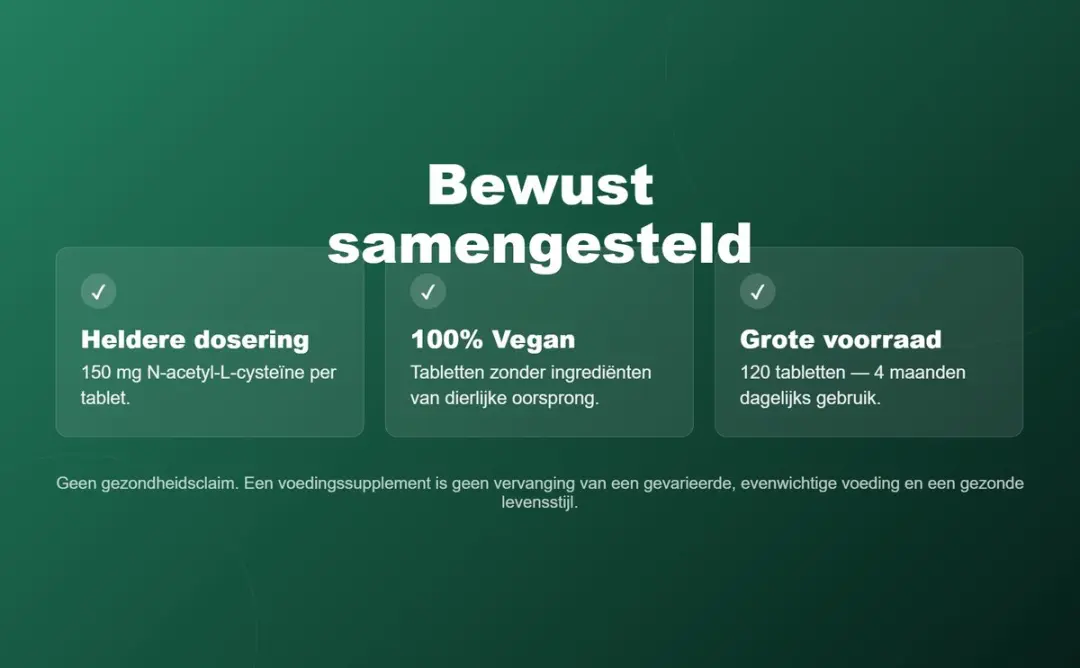 Bewust samengesteld

✓

Heldere dosering

150 mg N-acetyl-L-cysteïne per tablet.

✓

100% Vegan

Tabletten zonder ingrediënten van dierlijke oorsprong.

✓

Grote voorraad

120 tabletten — 4 maanden dagelijks gebruik.

Geen gezondheidsclaim. Een voedingssupplement is geen vervanging van een gevarieerde, evenwichtige voeding en een gezonde levensstijl.